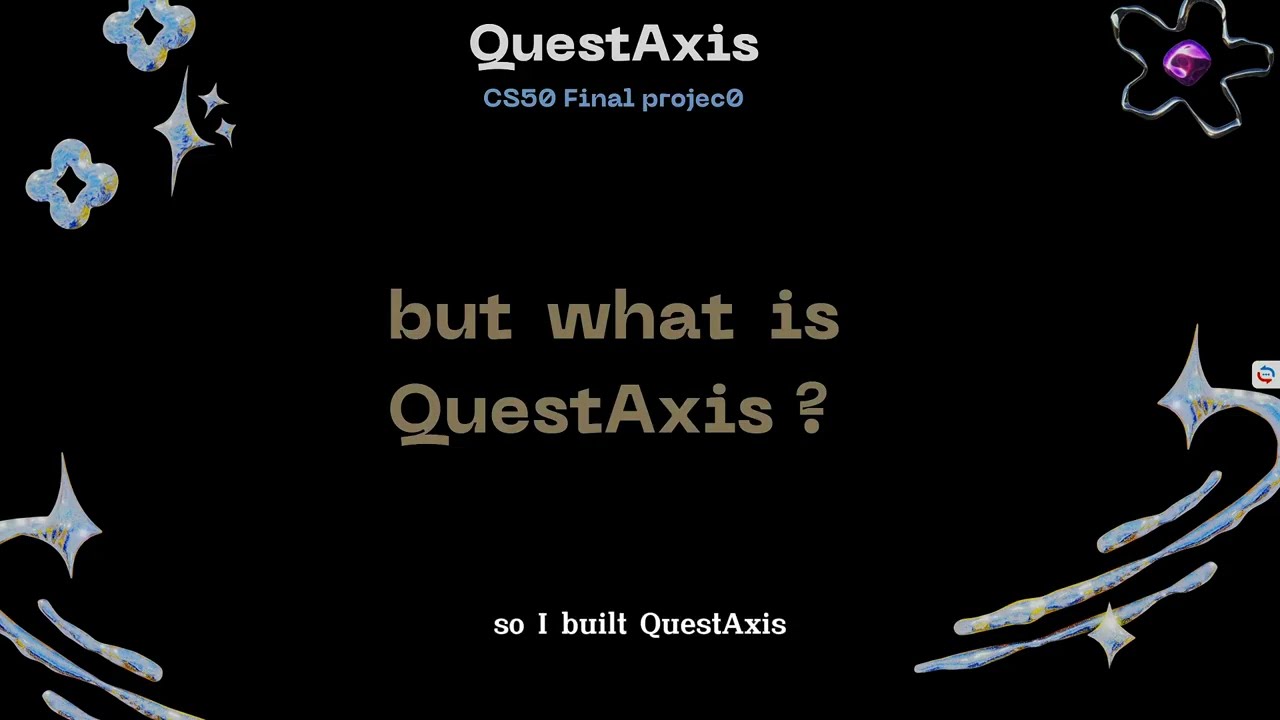 QuestAxis
CS50 Final projec0

but what is QuestAxis ?

so I built QuestAxis